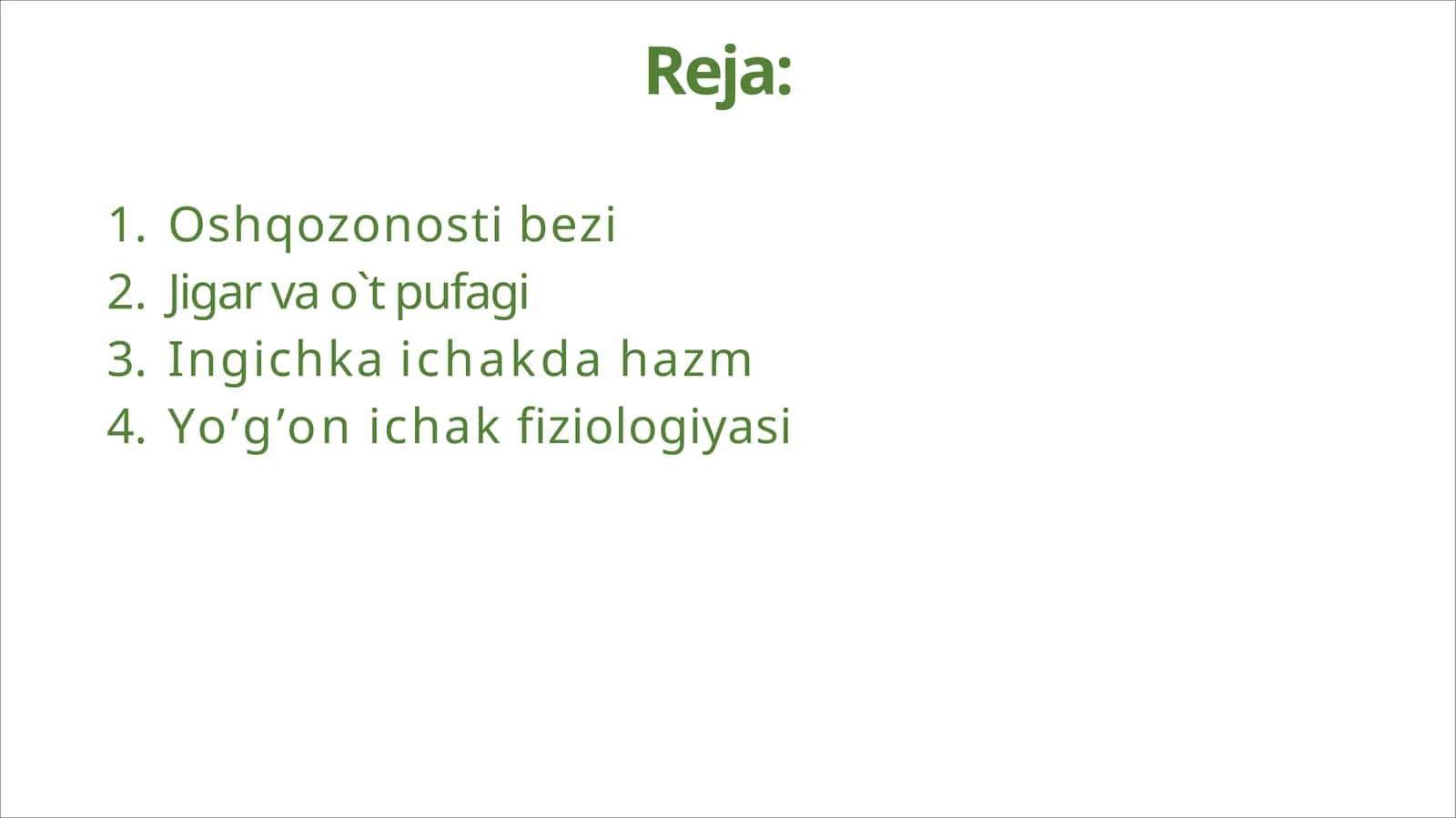 Reja:

1. Oshqozonosti bezi
2. Jigar va o`t pufagi
3. Ingichka ichakda hazm
4. Yo’g’on ichak fiziologiyasi